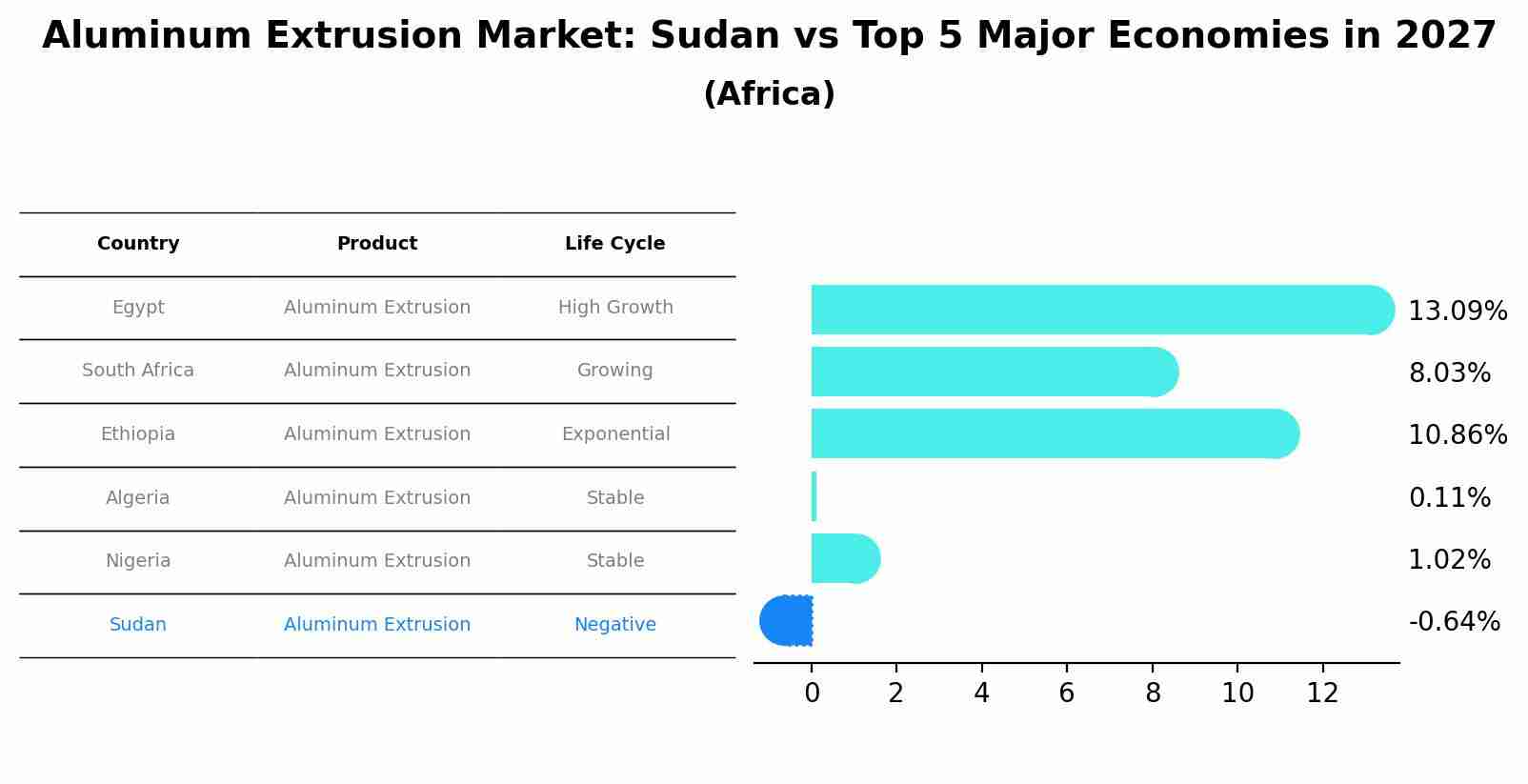 Aluminum Extrusion Market: Sudan vs Top 5 Major Economies in 2027
(Africa)

| Country | Product | Life Cycle |
|---|---|---|
| Egypt | Aluminum Extrusion | High Growth |
| South Africa | Aluminum Extrusion | Growing |
| Ethiopia | Aluminum Extrusion | Exponential |
| Algeria | Aluminum Extrusion | Stable |
| Nigeria | Aluminum Extrusion | Stable |
| Sudan | Aluminum Extrusion | Negative |

13.09%
8.03%
10.86%
0.11%
1.02%
-0.64%

0 2 4 6 8 10 12